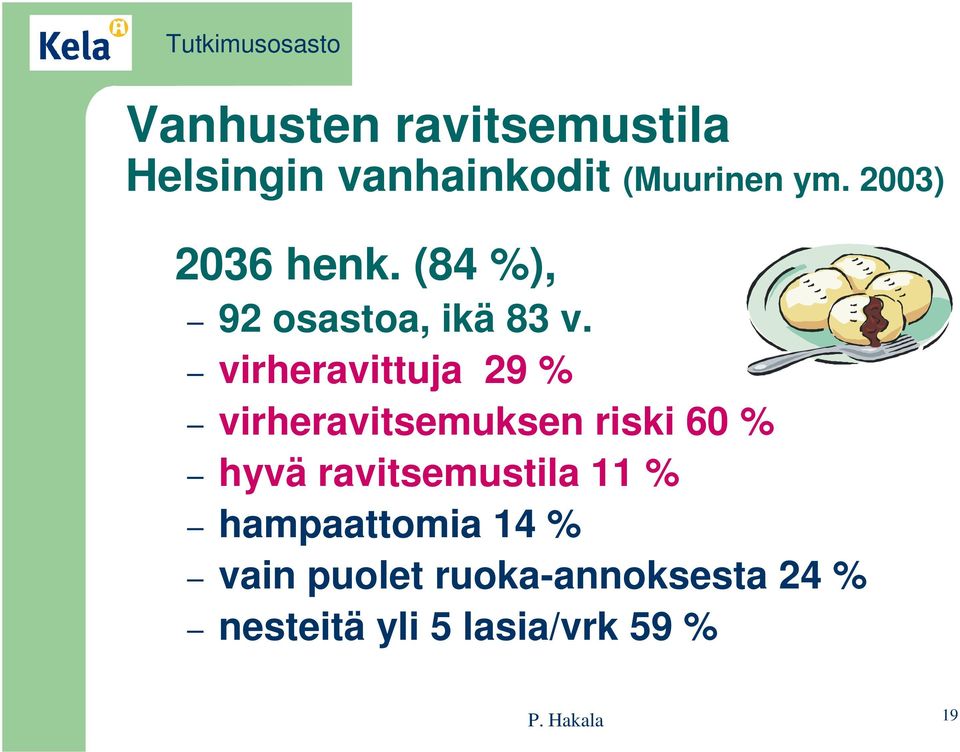 Kela

Tutkimusosasto

Vanhusten ravitsemustila
Helsingin vanhainkodit (Muurinen ym. 2003)

2036 henk. (84 %),
– 92 osastoa, ikä 83 v.
– virheravittuja 29 %
– virheravitsemuksen riski 60 %
– hyvä ravitsemustila 11 %
– hampaattomia 14 %
– vain puolet ruoka-annoksesta 24 %
– nesteitä yli 5 lasia/vrk 59 %

P. Hakala

19